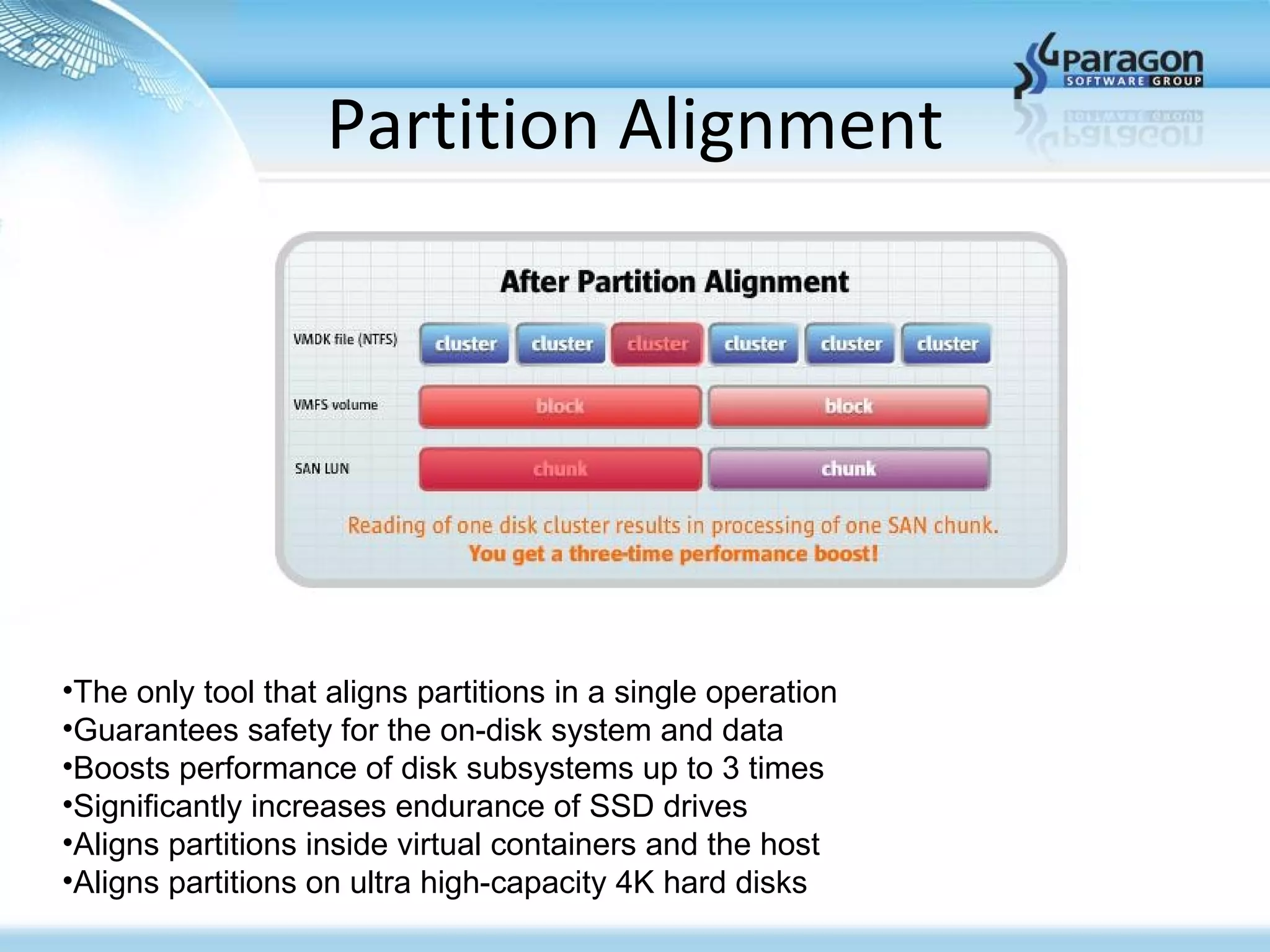 paragon SOFTWARE GROUP

Partition Alignment

After Partition Alignment

VMDK file (NTFS) cluster cluster cluster cluster cluster cluster

VMFS volume block block

SAN LUN chunk chunk

Reading of one disk cluster results in processing of one SAN chunk. You get a three-time performance boost!

•The only tool that aligns partitions in a single operation
•Guarantees safety for the on-disk system and data
•Boosts performance of disk subsystems up to 3 times
•Significantly increases endurance of SSD drives
•Aligns partitions inside virtual containers and the host
•Aligns partitions on ultra high-capacity 4K hard disks